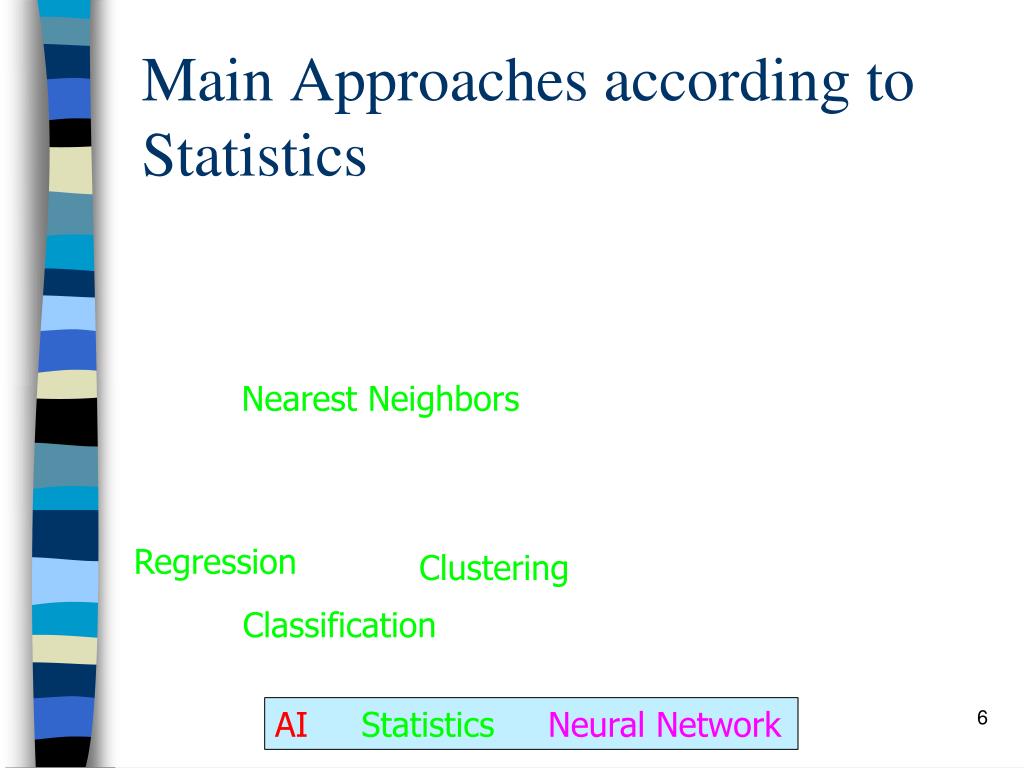 Main Approaches according to Statistics

Nearest Neighbors

Regression

Clustering

Classification

AI Statistics Neural Network

6